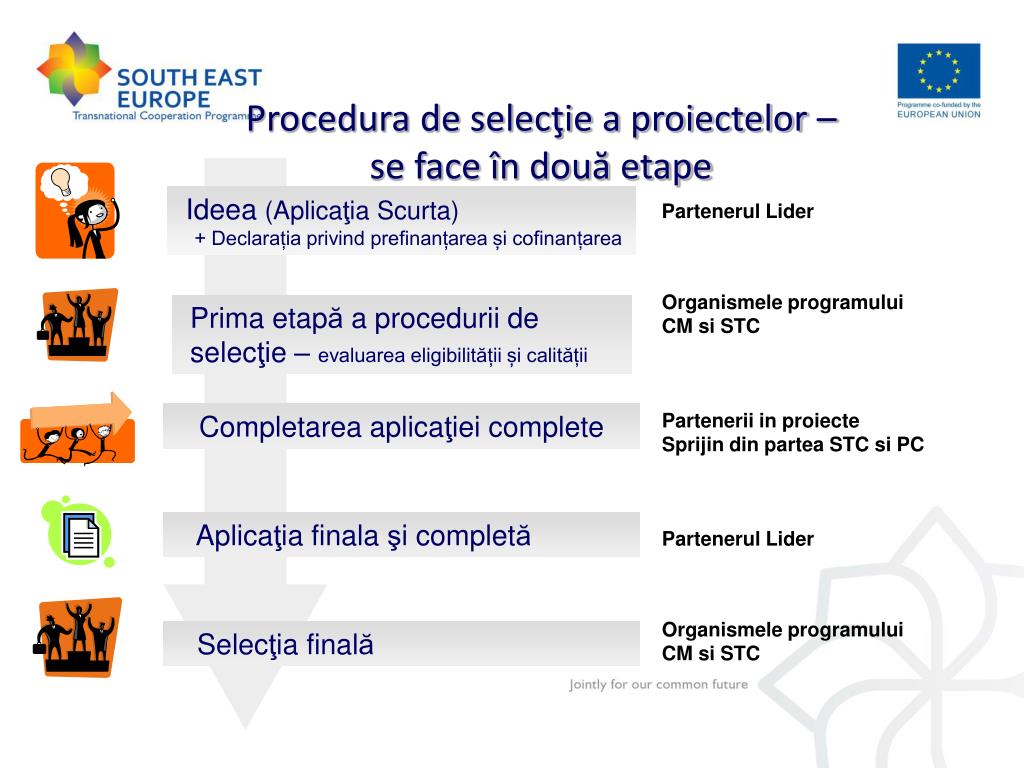 SOUTH EAST EUROPE
Transnational Cooperation Programme

Programme co-funded by the EUROPEAN UNION

Procedura de selecţie a proiectelor – se face în două etape

Ideea (Aplicaţia Scurta)
+ Declarația privind prefinanțarea și cofinanțarea

Partenerul Lider

Prima etapă a procedurii de selecţie – evaluarea eligibilității și calității

Organismele programului CM si STC

Completarea aplicaţiei complete

Partenerii in proiecte
Sprijin din partea STC si PC

Aplicaţia finala şi completă

Partenerul Lider

Selecţia finală

Organismele programului CM si STC

Jointly for our common future